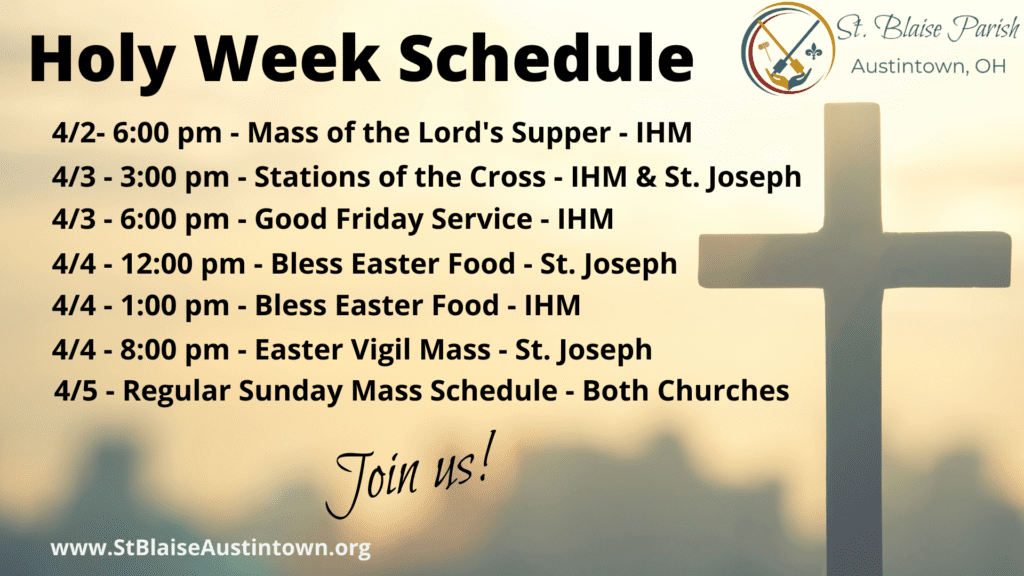 Holy Week Schedule

St. Blaise Parish
Austintown, OH

4/2- 6:00 pm - Mass of the Lord's Supper - IHM
4/3 - 3:00 pm - Stations of the Cross - IHM & St. Joseph
4/3 - 6:00 pm - Good Friday Service - IHM
4/4 - 12:00 pm - Bless Easter Food - St. Joseph
4/4 - 1:00 pm - Bless Easter Food - IHM
4/4 - 8:00 pm - Easter Vigil Mass - St. Joseph
4/5 - Regular Sunday Mass Schedule - Both Churches

Join us!

www.StBlaiseAustintown.org